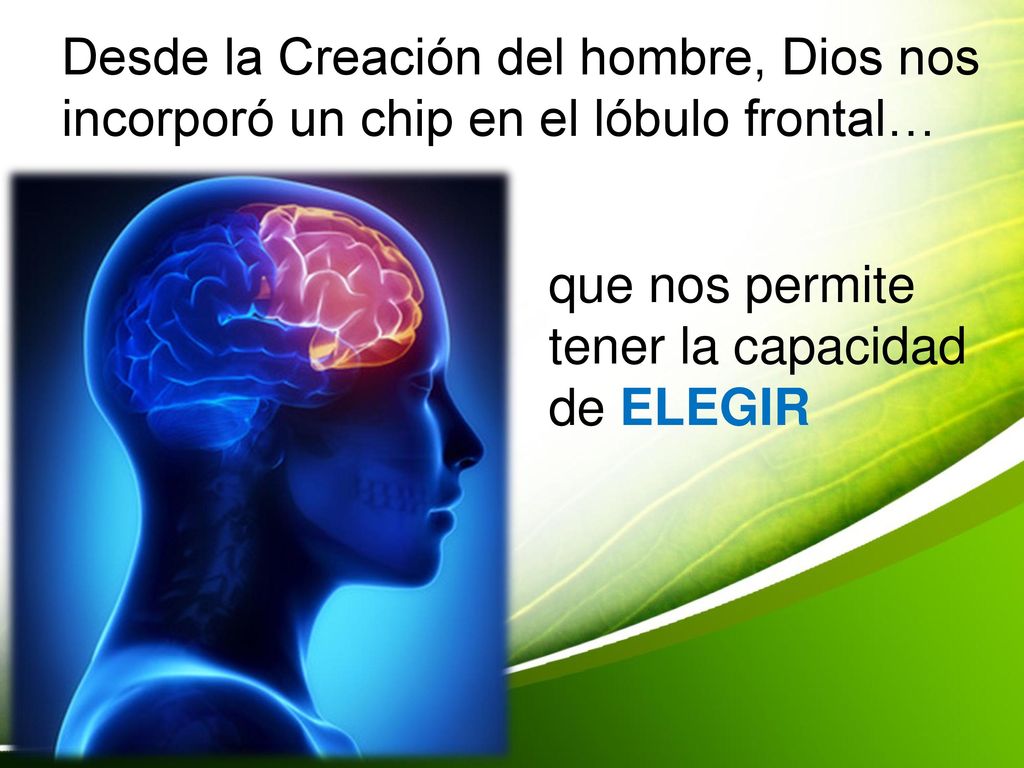 Desde la Creación del hombre, Dios nos incorporó un chip en el lóbulo frontal…

que nos permite tener la capacidad de ELEGIR